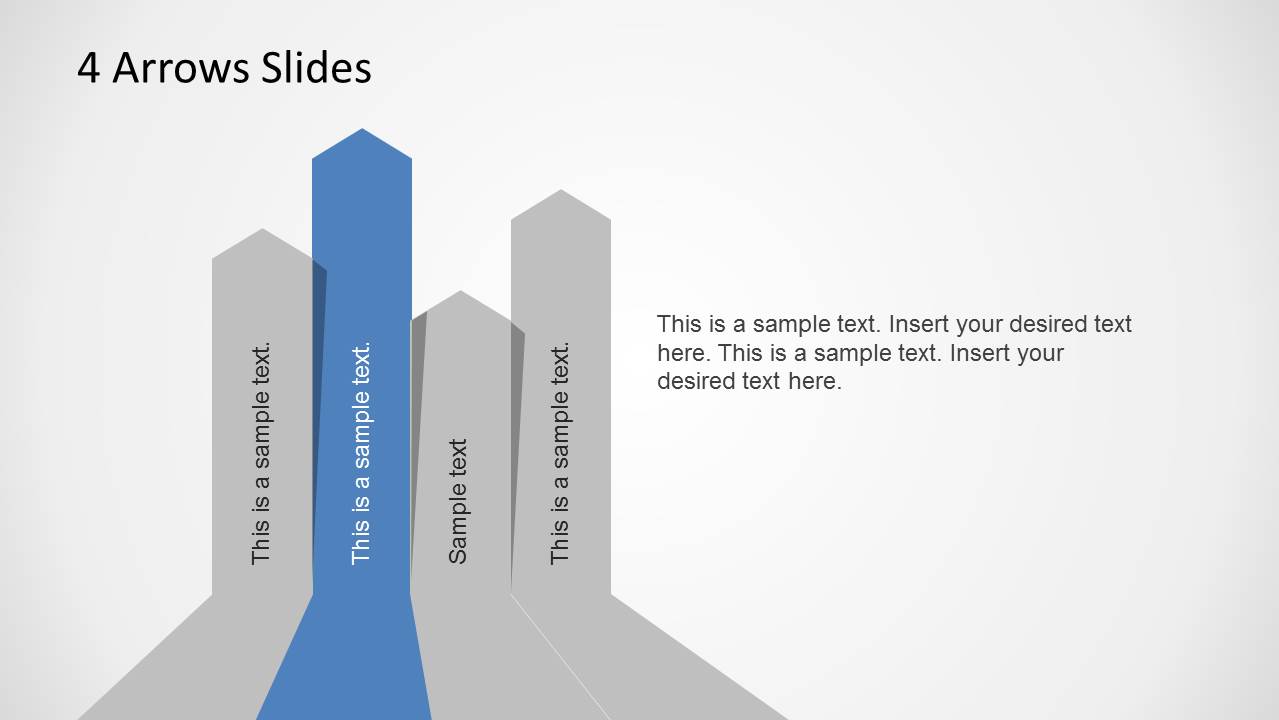 4 Arrows Slides

This is a sample text.

This is a sample text.

Sample text

This is a sample text.

This is a sample text. Insert your desired text here. This is a sample text. Insert your desired text here.